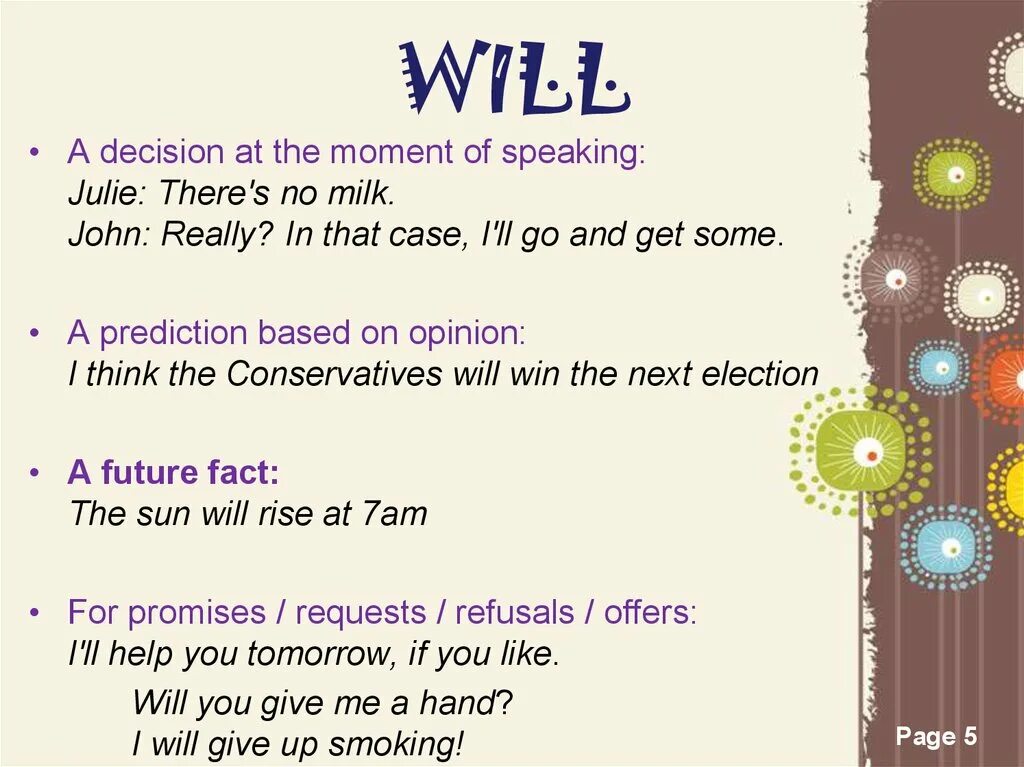 WILL

• A decision at the moment of speaking:
Julie: There's no milk.
John: Really? In that case, I'll go and get some.

• A prediction based on opinion:
I think the Conservatives will win the next election

• A future fact:
The sun will rise at 7am

• For promises / requests / refusals / offers:
I'll help you tomorrow, if you like.
Will you give me a hand?
I will give up smoking!

Page 5